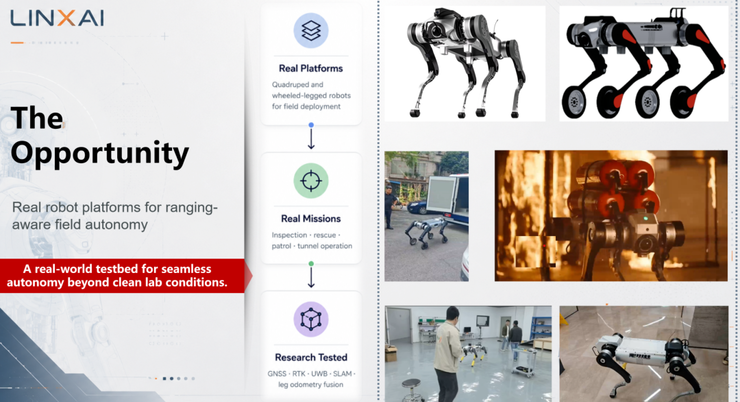 LINXAI

The Opportunity

Real robot platforms for ranging-aware field autonomy

A real-world testbed for seamless autonomy beyond clean lab conditions.

Real Platforms

Quadruped and wheeled-legged robots for field deployment

Real Missions

Inspection · rescue · patrol · tunnel operation

Research Tested

GNSS · RTK · UWB · SLAM · leg odometry fusion